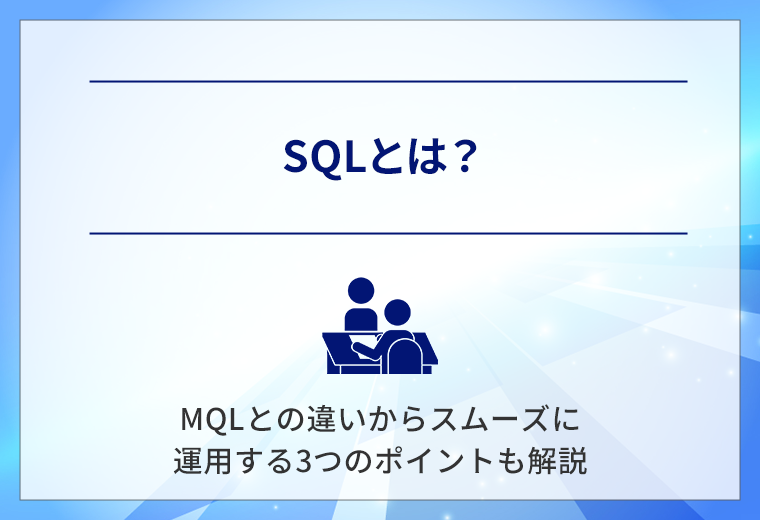 SQLとは？

MQLとの違いからスムーズに運用する3つのポイントも解説